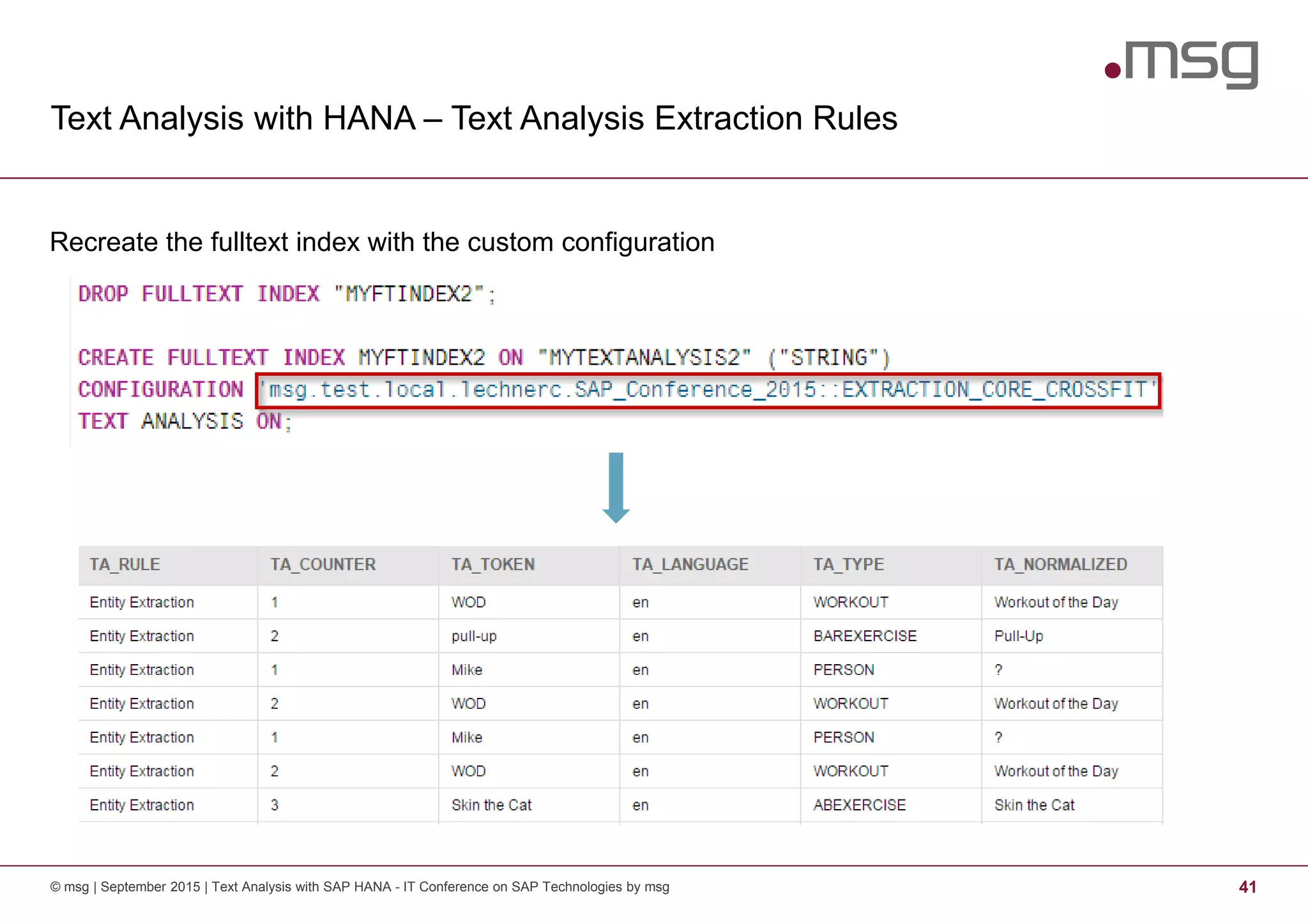 .msg

Text Analysis with HANA – Text Analysis Extraction Rules

Recreate the fulltext index with the custom configuration

DROP FULLTEXT INDEX "MYFTINDEX2";

CREATE FULLTEXT INDEX MYFTINDEX2 ON "MYTEXTANALYSIS2" ("STRING")
CONFIGURATION 'msg.test.local.lechnerc.SAP_Conference_2015::EXTRACTION_CORE_CROSSFIT'
TEXT ANALYSIS ON;

| TA_RULE | TA_COUNTER | TA_TOKEN | TA_LANGUAGE | TA_TYPE | TA_NORMALIZED |
|---|---|---|---|---|---|
| Entity Extraction | 1 | WOD | en | WORKOUT | Workout of the Day |
| Entity Extraction | 2 | pull-up | en | BAREXERCISE | Pull-Up |
| Entity Extraction | 1 | Mike | en | PERSON | ? |
| Entity Extraction | 2 | WOD | en | WORKOUT | Workout of the Day |
| Entity Extraction | 1 | Mike | en | PERSON | ? |
| Entity Extraction | 2 | WOD | en | WORKOUT | Workout of the Day |
| Entity Extraction | 3 | Skin the Cat | en | ABEXERCISE | Skin the Cat |

© msg | September 2015 | Text Analysis with SAP HANA - IT Conference on SAP Technologies by msg

41